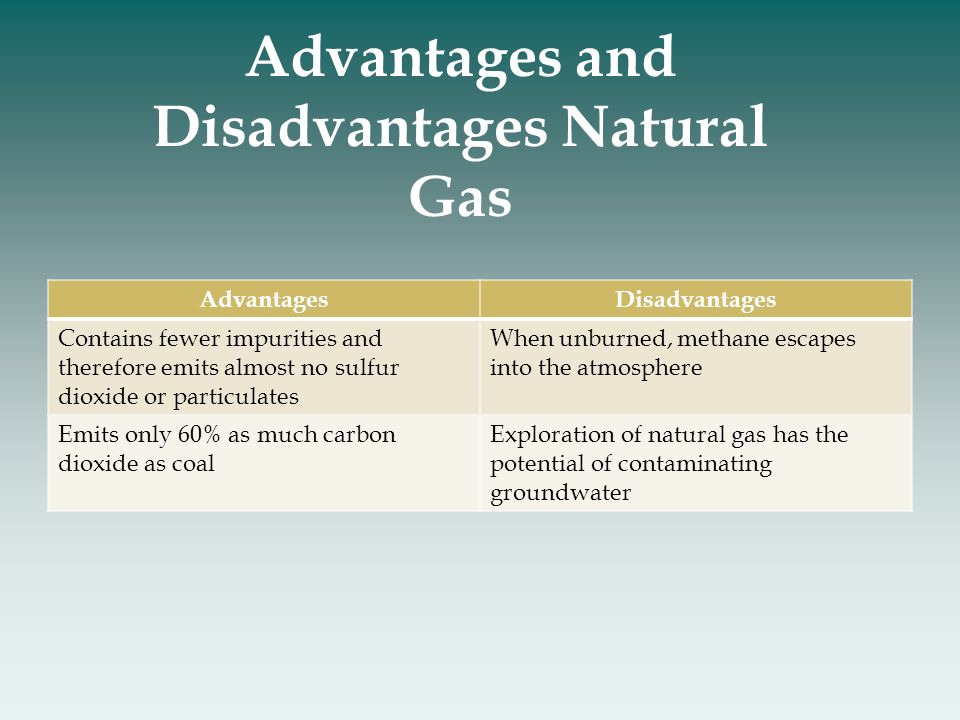 Advantages and Disadvantages Natural Gas

| Advantages | Disadvantages |
|---|---|
| Contains fewer impurities and therefore emits almost no sulfur dioxide or particulates | When unburned, methane escapes into the atmosphere |
| Emits only 60% as much carbon dioxide as coal | Exploration of natural gas has the potential of contaminating groundwater |